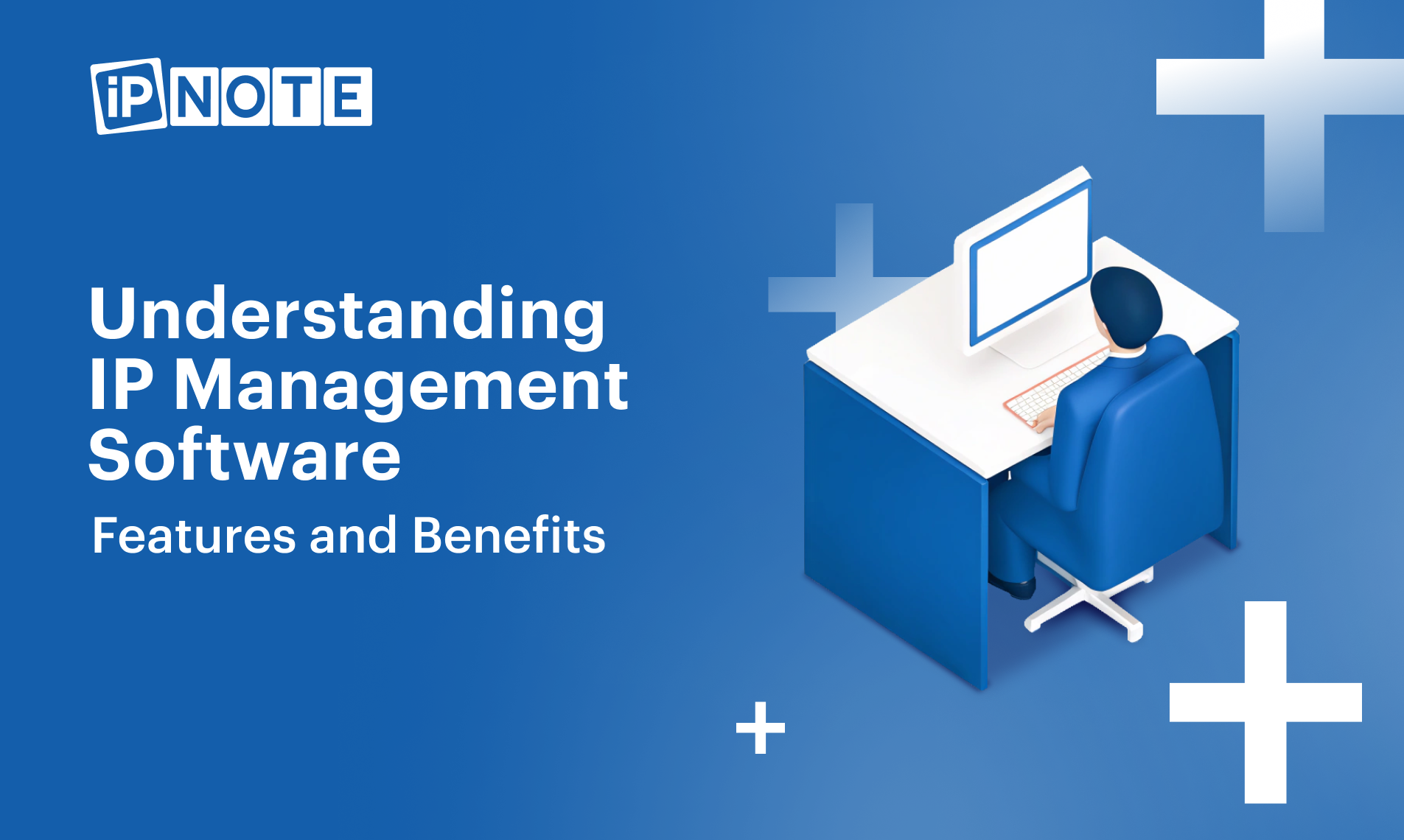 iPNOTE

Understanding IP Management Software

Features and Benefits